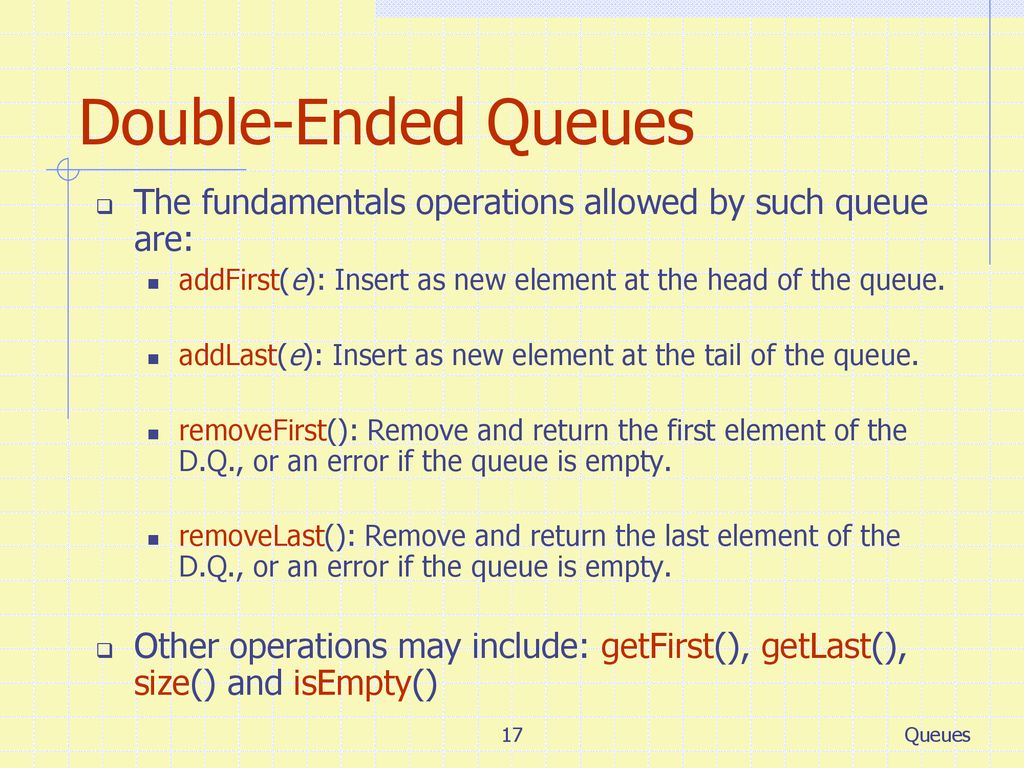 Double-Ended Queues

The fundamentals operations allowed by such queue are:

addFirst(e): Insert as new element at the head of the queue.

addLast(e): Insert as new element at the tail of the queue.

removeFirst(): Remove and return the first element of the D.Q., or an error if the queue is empty.

removeLast(): Remove and return the last element of the D.Q., or an error if the queue is empty.

Other operations may include: getFirst(), getLast(), size() and isEmpty()

17

Queues